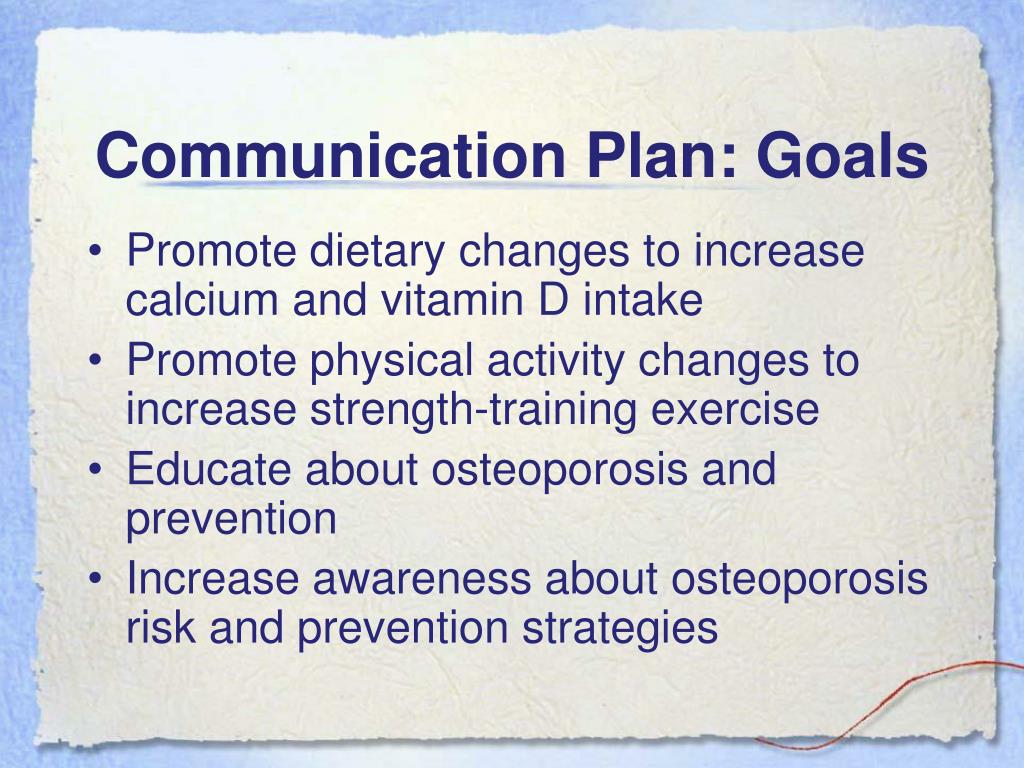 Communication Plan: Goals

• Promote dietary changes to increase calcium and vitamin D intake
• Promote physical activity changes to increase strength-training exercise
• Educate about osteoporosis and prevention
• Increase awareness about osteoporosis risk and prevention strategies